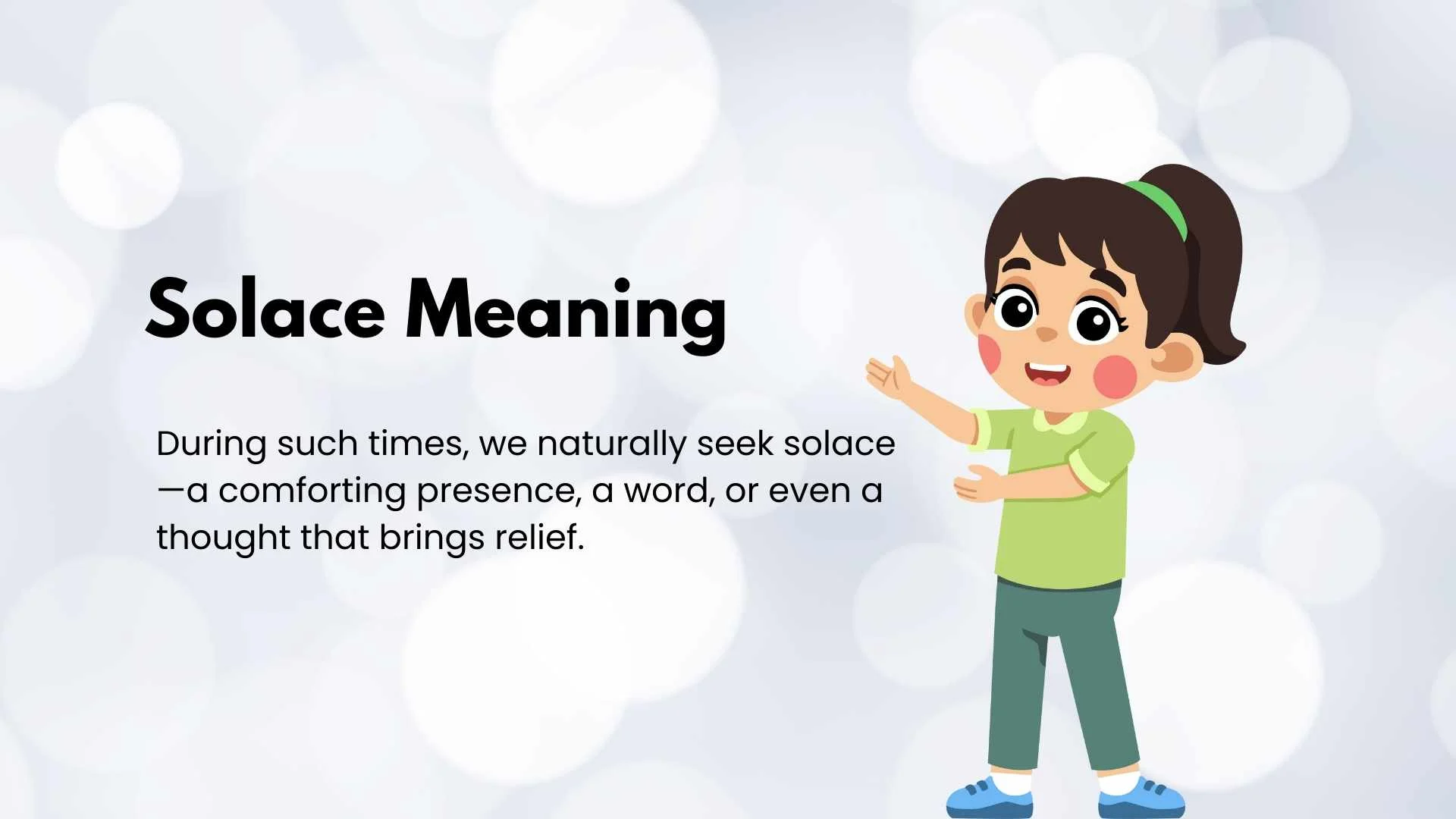 Solace Meaning

During such times, we naturally seek solace—a comforting presence, a word, or even a thought that brings relief.